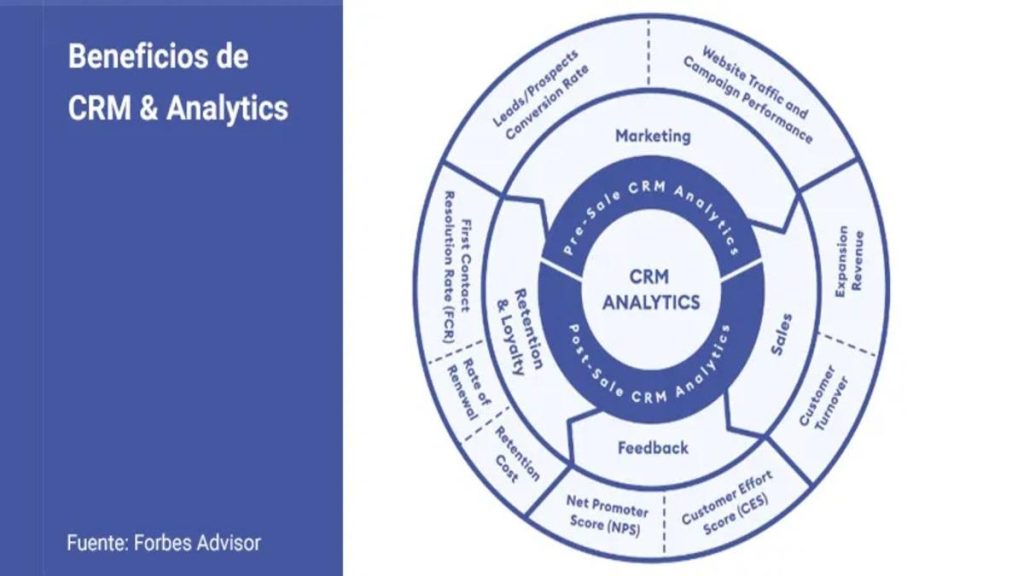 Beneficios de CRM & Analytics

Fuente: Forbes Advisor

CRM ANALYTICS

Pre-Sale CRM Analytics

Post-Sale CRM Analytics

Marketing

Sales

Feedback

Retention & Loyalty

Leads/Prospects Conversion Rate

Website Traffic and Campaign Performance

Expansion Revenue

Customer Turnover

Customer Effort Score (CES)

Net Promoter Score (NPS)

Retention Cost

Rate of Renewal

First Contact Resolution Rate (FCR)